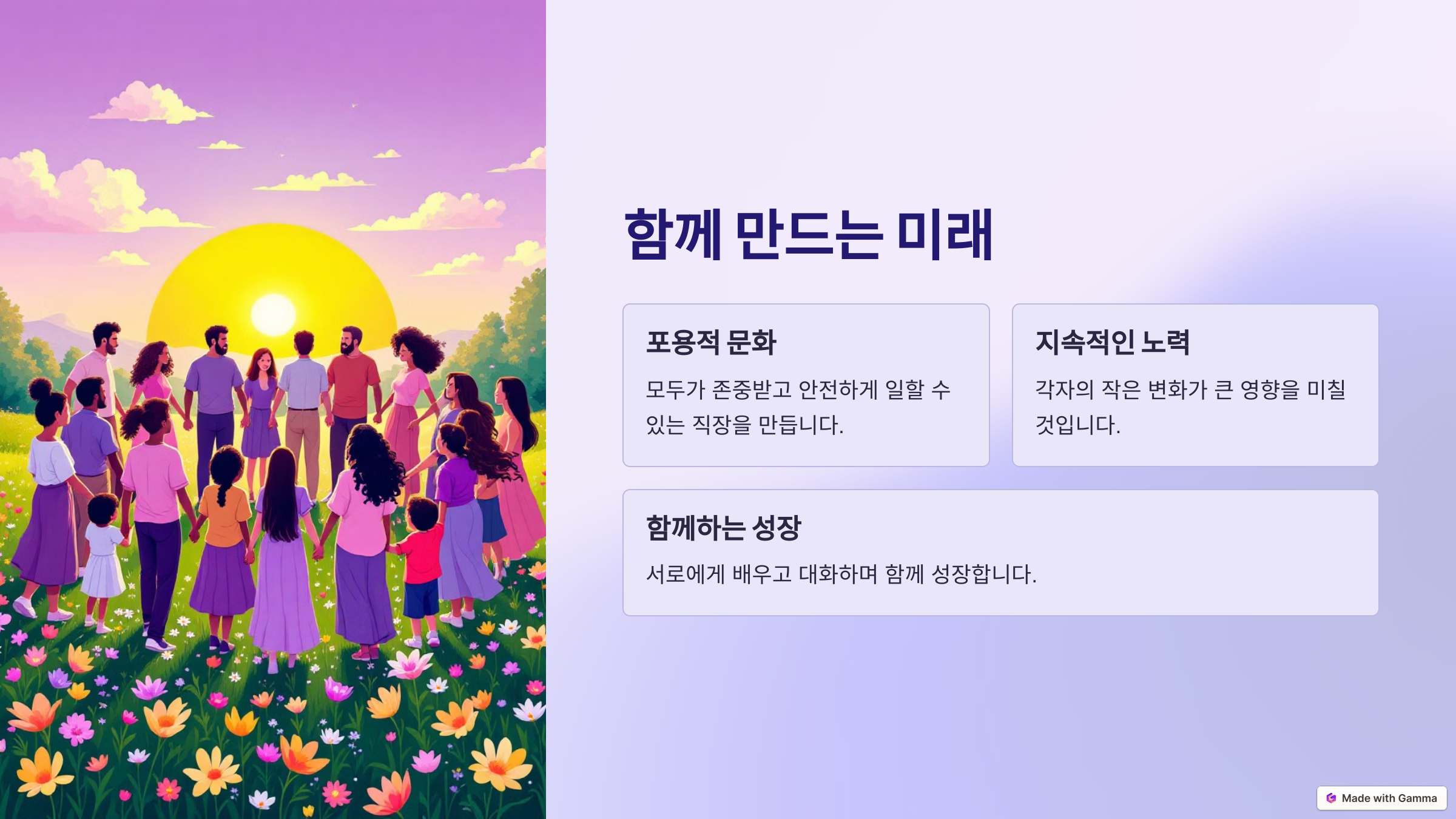 함께 만드는 미래

포용적 문화

모두가 존중받고 안전하게 일할 수 있는 직장을 만듭니다.

지속적인 노력

각자의 작은 변화가 큰 영향을 미칠 것입니다.

함께하는 성장

서로에게 배우고 대화하며 함께 성장합니다.

Made with Gamma